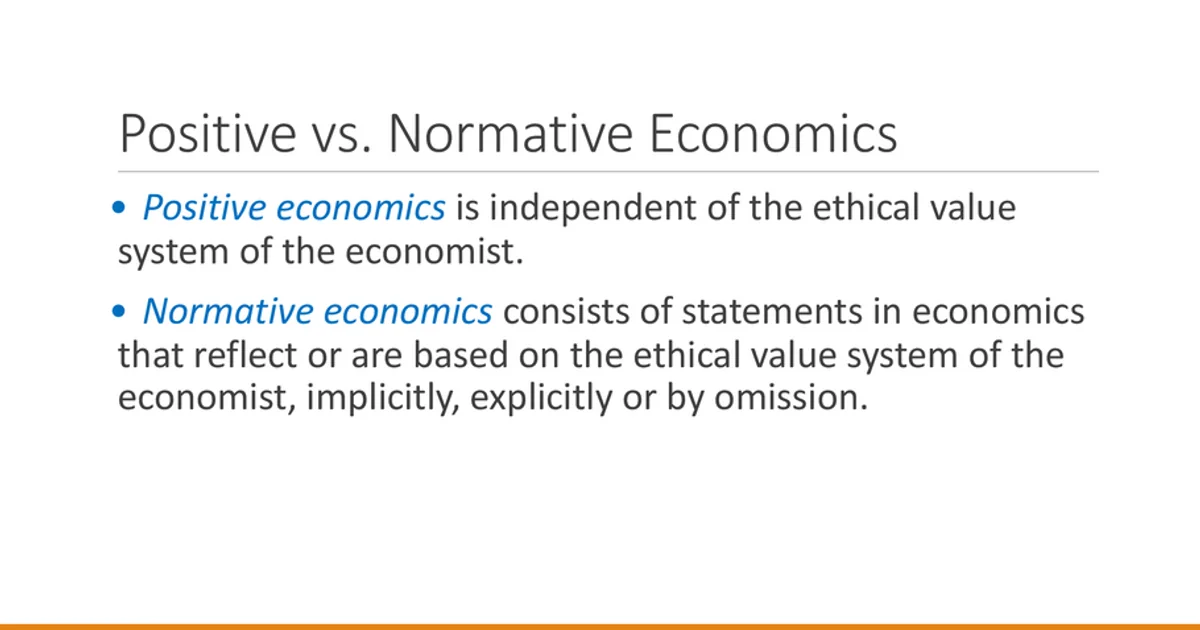 Positive vs. Normative Economics

• Positive economics is independent of the ethical value system of the economist.

• Normative economics consists of statements in economics that reflect or are based on the ethical value system of the economist, implicitly, explicitly or by omission.